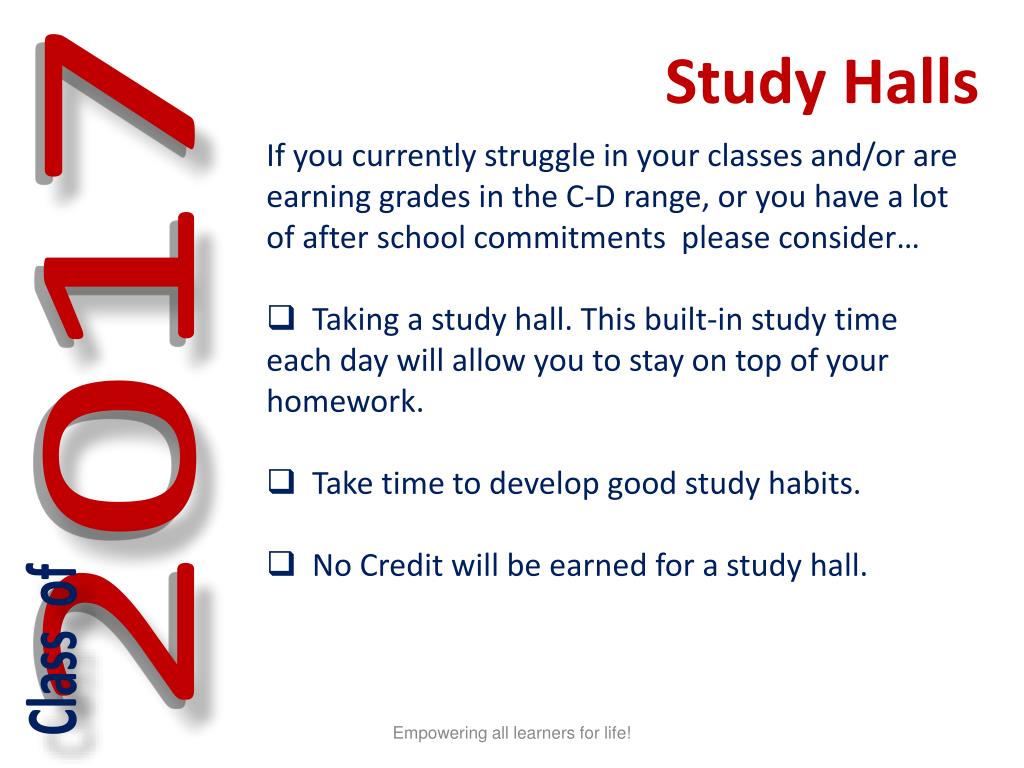 Class of 2017

Study Halls

If you currently struggle in your classes and/or are earning grades in the C-D range, or you have a lot of after school commitments  please consider…

❑ Taking a study hall. This built-in study time each day will allow you to stay on top of your homework.

❑ Take time to develop good study habits.

❑ No Credit will be earned for a study hall.

Empowering all learners for life!